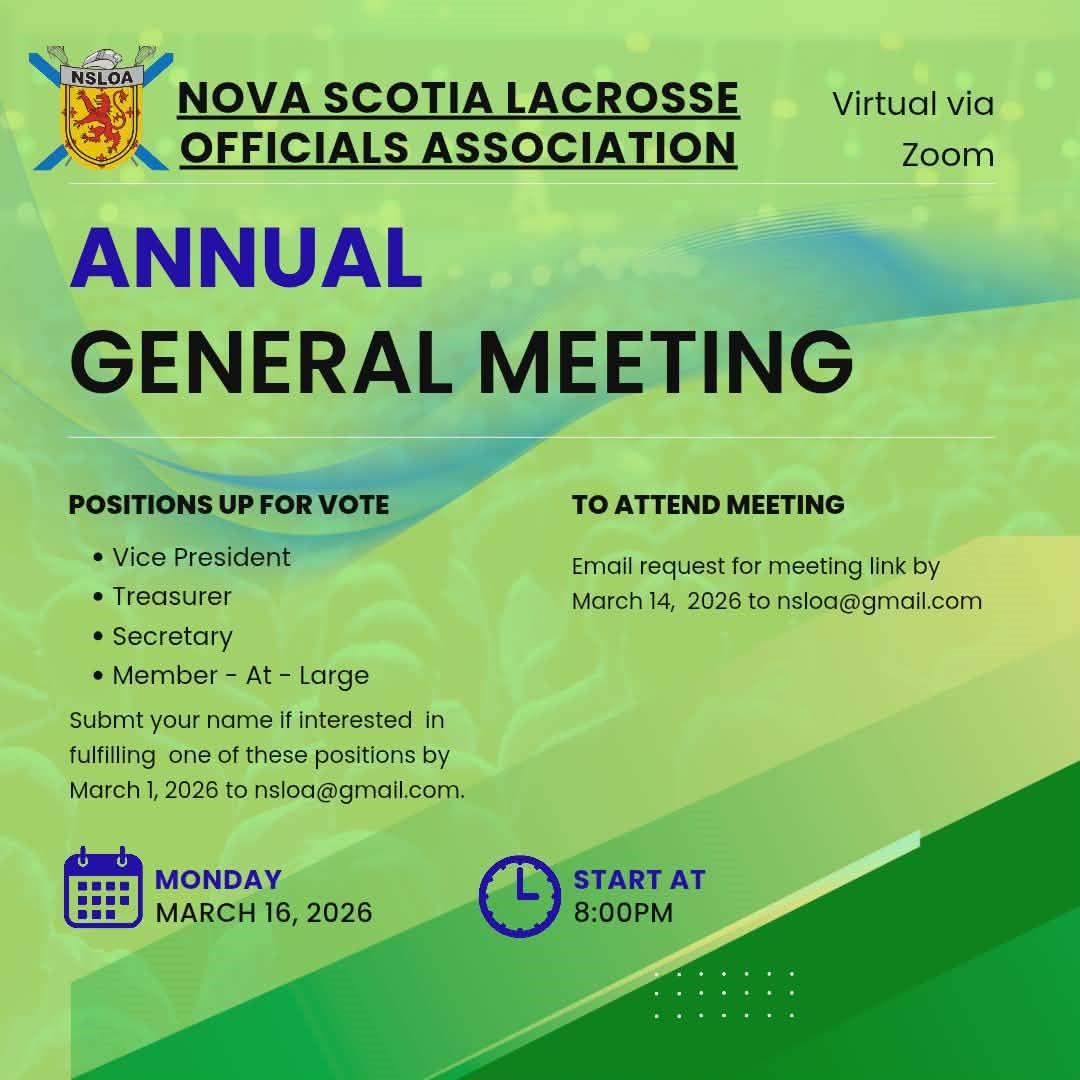 NSLOA

NOVA SCOTIA LACROSSE OFFICIALS ASSOCIATION

Virtual via Zoom

ANNUAL
GENERAL MEETING

POSITIONS UP FOR VOTE

• Vice President
• Treasurer
• Secretary
• Member - At - Large

Submt your name if interested in fulfilling one of these positions by March 1, 2026 to nsloa@gmail.com.

TO ATTEND MEETING

Email request for meeting link by March 14, 2026 to nsloa@gmail.com

MONDAY
MARCH 16, 2026

START AT
8:00PM